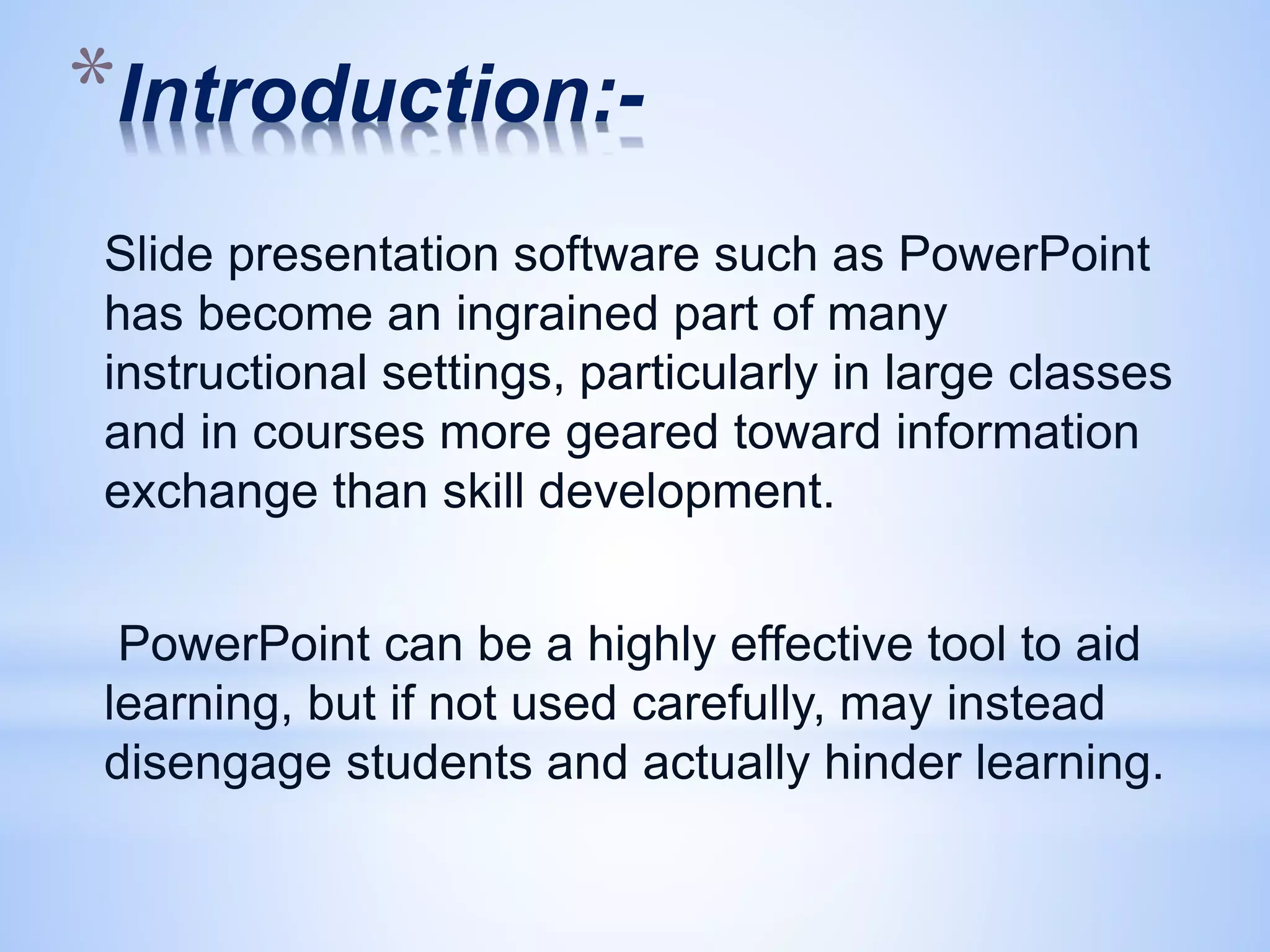 *Introduction:-

Slide presentation software such as PowerPoint has become an ingrained part of many instructional settings, particularly in large classes and in courses more geared toward information exchange than skill development.

PowerPoint can be a highly effective tool to aid learning, but if not used carefully, may instead disengage students and actually hinder learning.